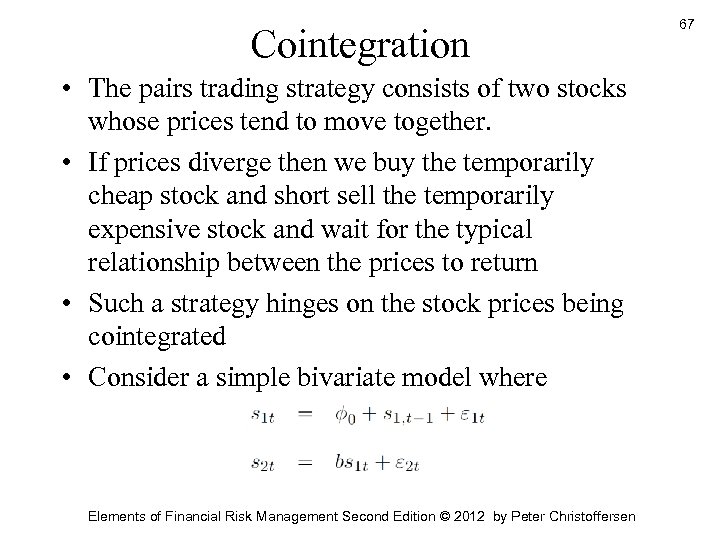 67

Cointegration

• The pairs trading strategy consists of two stocks whose prices tend to move together.

• If prices diverge then we buy the temporarily cheap stock and short sell the temporarily expensive stock and wait for the typical relationship between the prices to return

• Such a strategy hinges on the stock prices being cointegrated

• Consider a simple bivariate model where

$s_{1t} = \phi_0 + s_{1,t-1} + \varepsilon_{1t}$

$s_{2t} = bs_{1t} + \varepsilon_{2t}$

Elements of Financial Risk Management Second Edition © 2012 by Peter Christoffersen